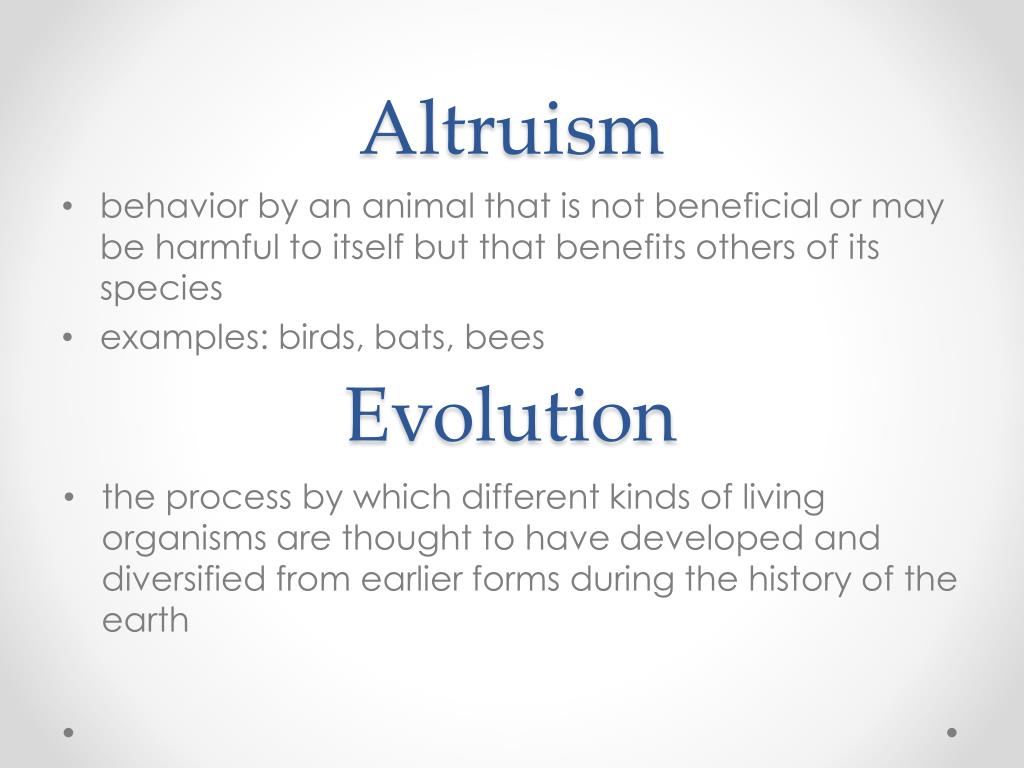 Altruism

• behavior by an animal that is not beneficial or may be harmful to itself but that benefits others of its species
• examples: birds, bats, bees

Evolution

• the process by which different kinds of living organisms are thought to have developed and diversified from earlier forms during the history of the earth